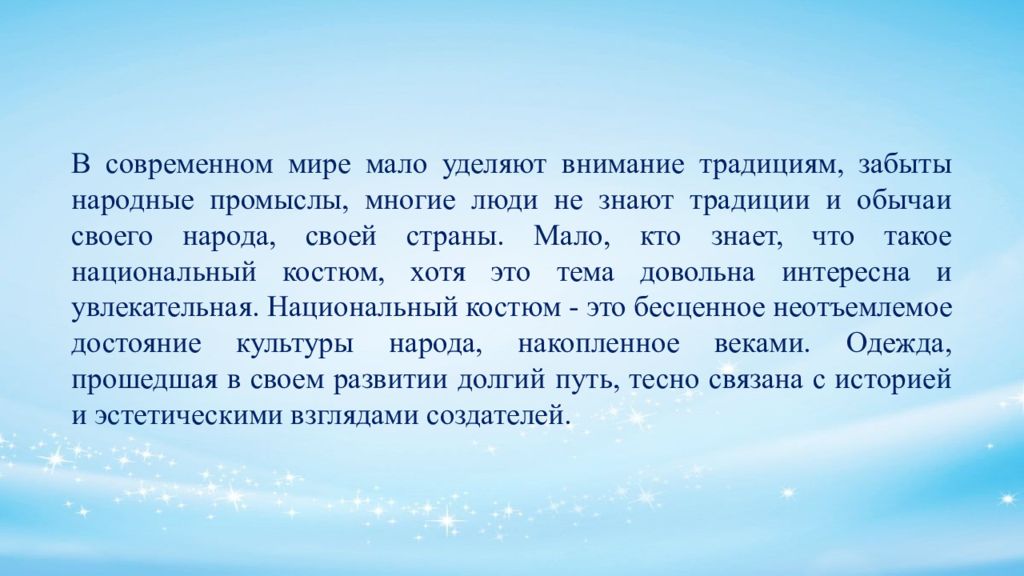 В современном мире мало уделяют внимание традициям, забыты народные промыслы, многие люди не знают традиции и обычаи своего народа, своей страны. Мало, кто знает, что такое национальный костюм, хотя это тема довольна интересна и увлекательная. Национальный костюм - это бесценное неотъемлемое достояние культуры народа, накопленное веками. Одежда, прошедшая в своем развитии долгий путь, тесно связана с историей и эстетическими взглядами создателей.